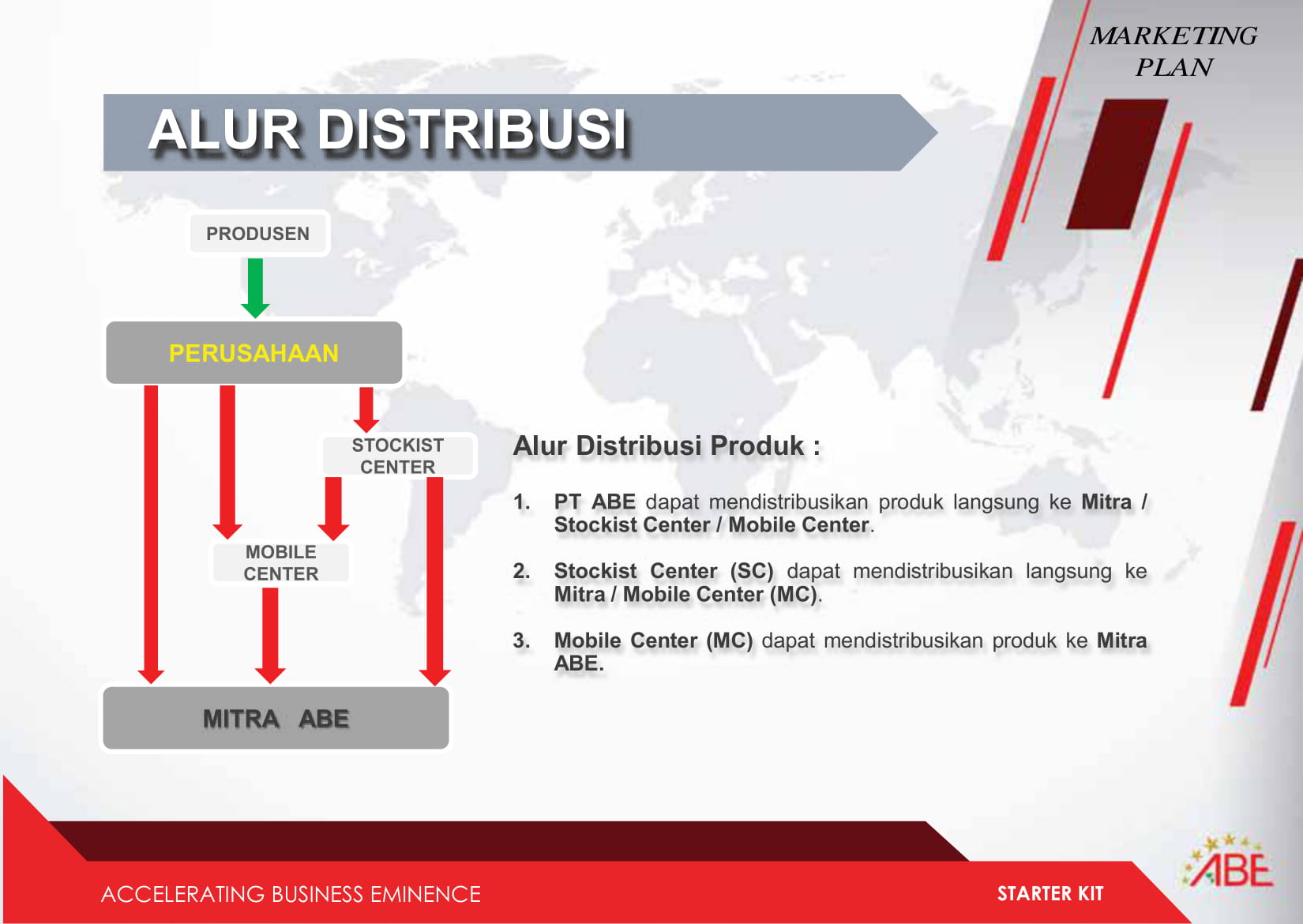 MARKETING PLAN

ALUR DISTRIBUSI

PRODUSEN

PERUSAHAAN

STOCKIST CENTER

MOBILE CENTER

MITRA ABE

Alur Distribusi Produk :

1. PT ABE dapat mendistribusikan produk langsung ke Mitra / Stockist Center / Mobile Center.

2. Stockist Center (SC) dapat mendistribusikan langsung ke Mitra / Mobile Center (MC).

3. Mobile Center (MC) dapat mendistribusikan produk ke Mitra ABE.

ACCELERATING BUSINESS EMINENCE

STARTER KIT

ABE